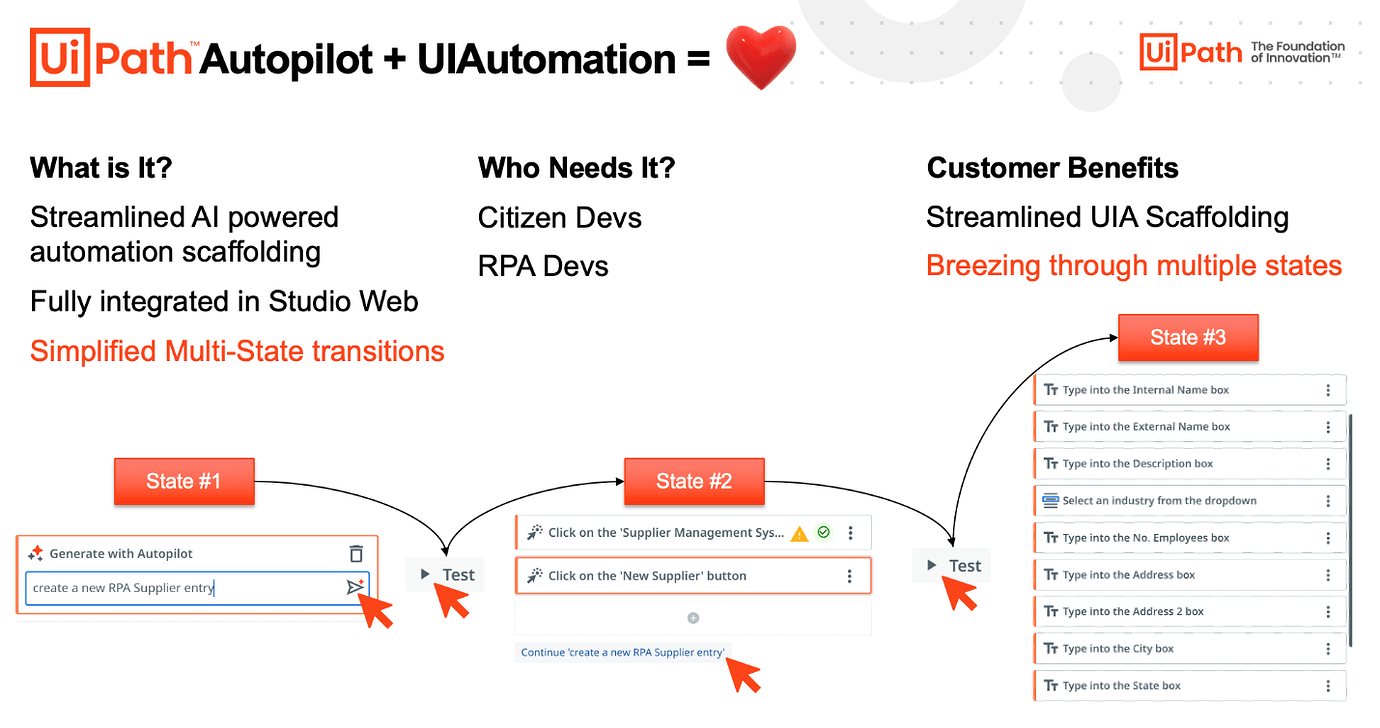 UiPath™ Autopilot + UIAutomation =

UiPath The Foundation of Innovation™

What is It?

Streamlined AI powered automation scaffolding

Fully integrated in Studio Web

Simplified Multi-State transitions

Who Needs It?

Citizen Devs

RPA Devs

Customer Benefits

Streamlined UIA Scaffolding

Breezing through multiple states

State #1

Generate with Autopilot

create a new RPA Supplier entry

Test

State #2

Click on the 'Supplier Management Sys...

Click on the 'New Supplier' button

Continue 'create a new RPA Supplier entry'

Test

State #3

Type into the Internal Name box

Type into the External Name box

Type into the Description box

Select an industry from the dropdown

Type into the No. Employees box

Type into the Address box

Type into the Address 2 box

Type into the City box

Type into the State box